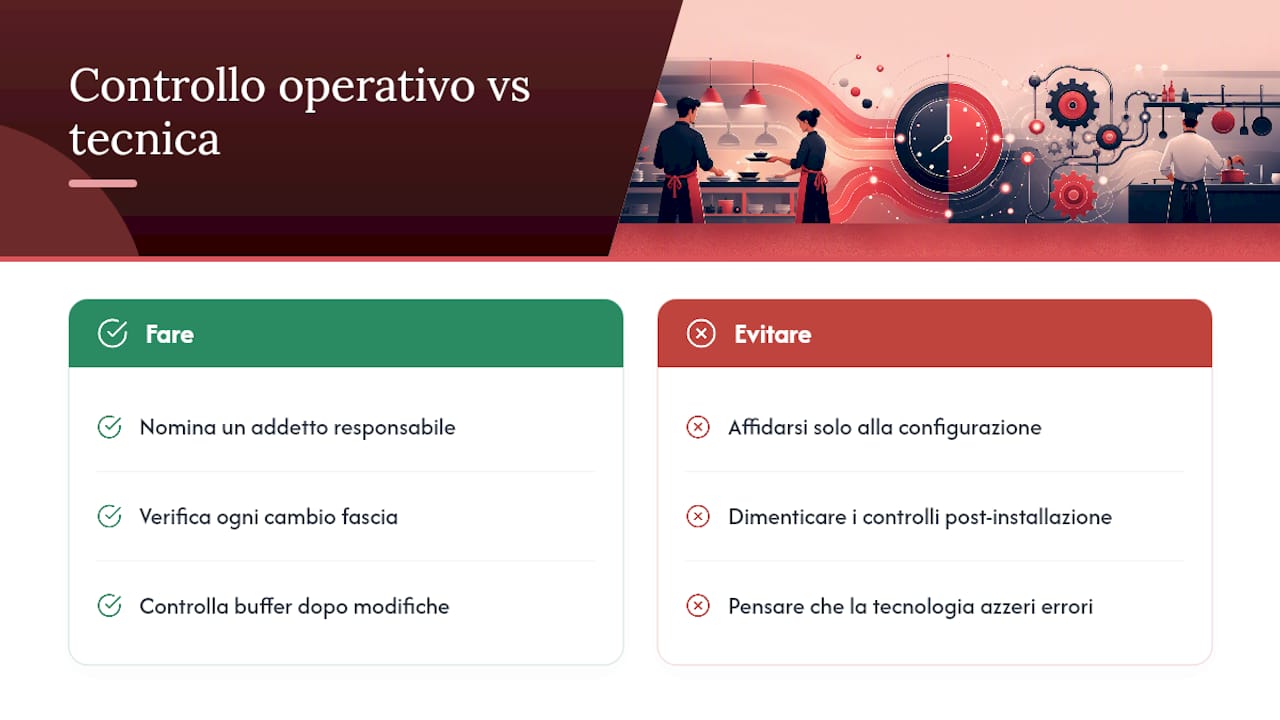 Controllo operativo vs tecnica

Fare

Nomina un addetto responsabile

Verifica ogni cambio fascia

Controlla buffer dopo modifiche

Evitare

Affidarsi solo alla configurazione

Dimenticare i controlli post-installazione

Pensare che la tecnologia azzeri errori